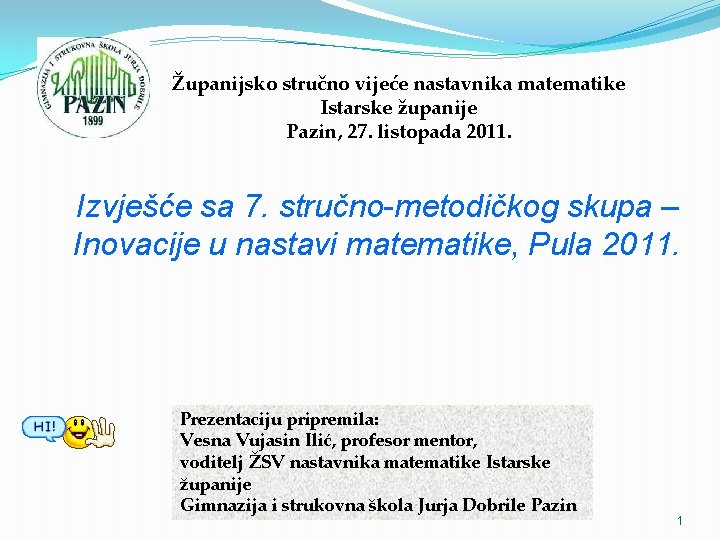 GIMNAZIJA I STRUKOVNA ŠKOLA JURJA DOBRILE
PAZIN
1899

Županijsko stručno vijeće nastavnika matematike
Istarske županije
Pazin, 27. listopada 2011.

Izvješće sa 7. stručno-metodičkog skupa – Inovacije u nastavi matematike, Pula 2011.

HI!

Prezentaciju pripremila:
Vesna Vujasin Ilić, profesor mentor,
voditelj ŽSV nastavnika matematike Istarske županije
Gimnazija i strukovna škola Jurja Dobrile Pazin

1